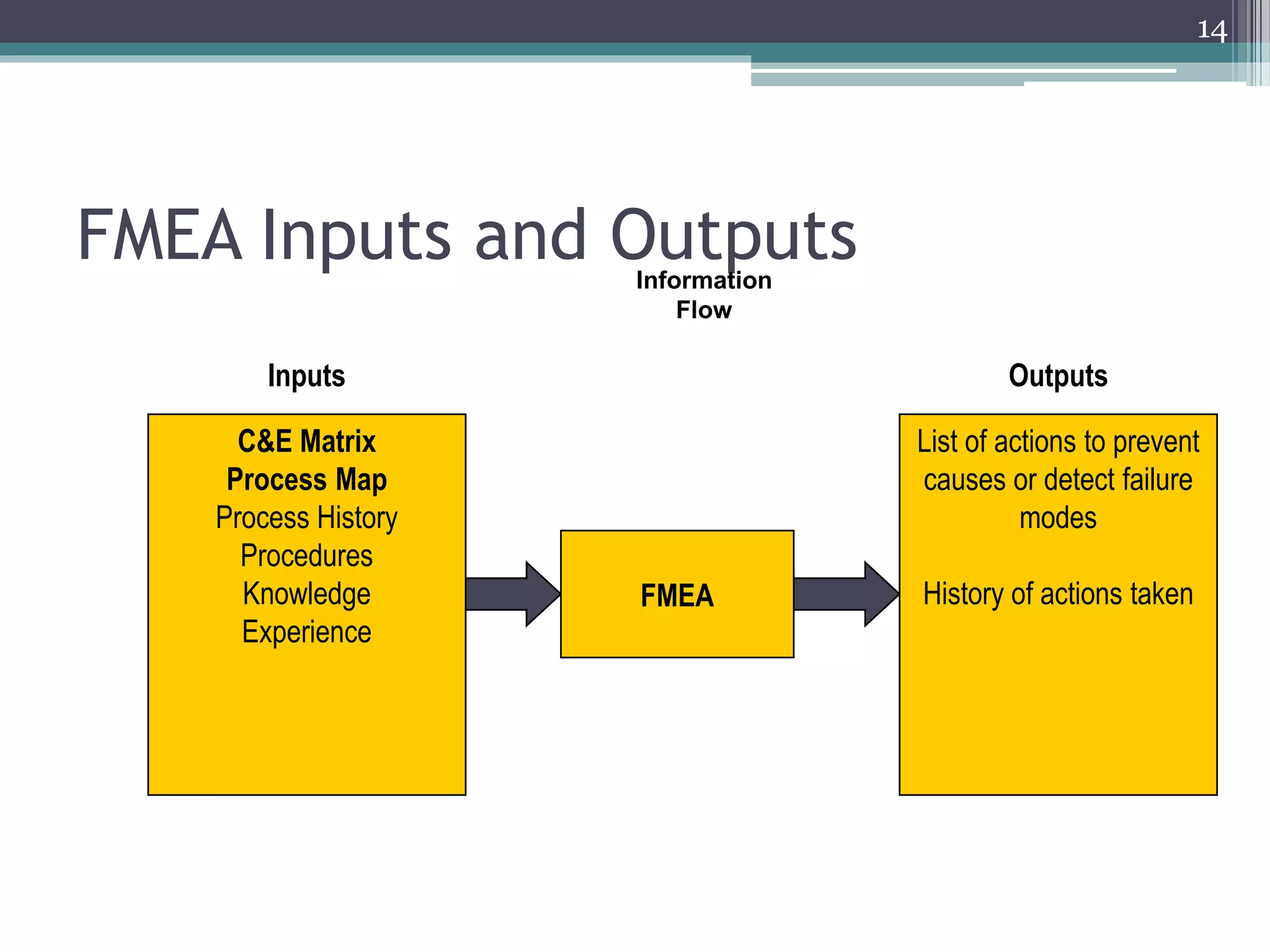 14

FMEA Inputs and Outputs

Information Flow

Inputs

C&E Matrix
Process Map
Process History
Procedures
Knowledge
Experience

FMEA

Outputs

List of actions to prevent causes or detect failure modes

History of actions taken